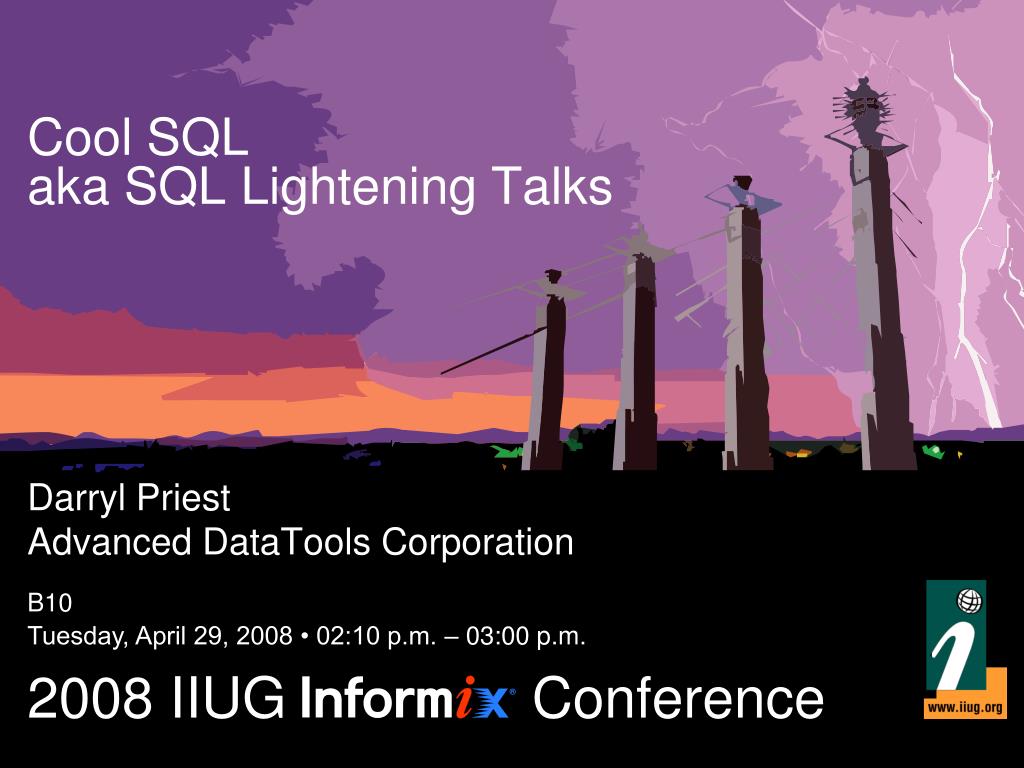 Cool SQL
aka SQL Lightening Talks

Darryl Priest
Advanced DataTools Corporation

B10
Tuesday, April 29, 2008 • 02:10 p.m. – 03:00 p.m.

2008 IIUG Informix® Conference

www.iiug.org